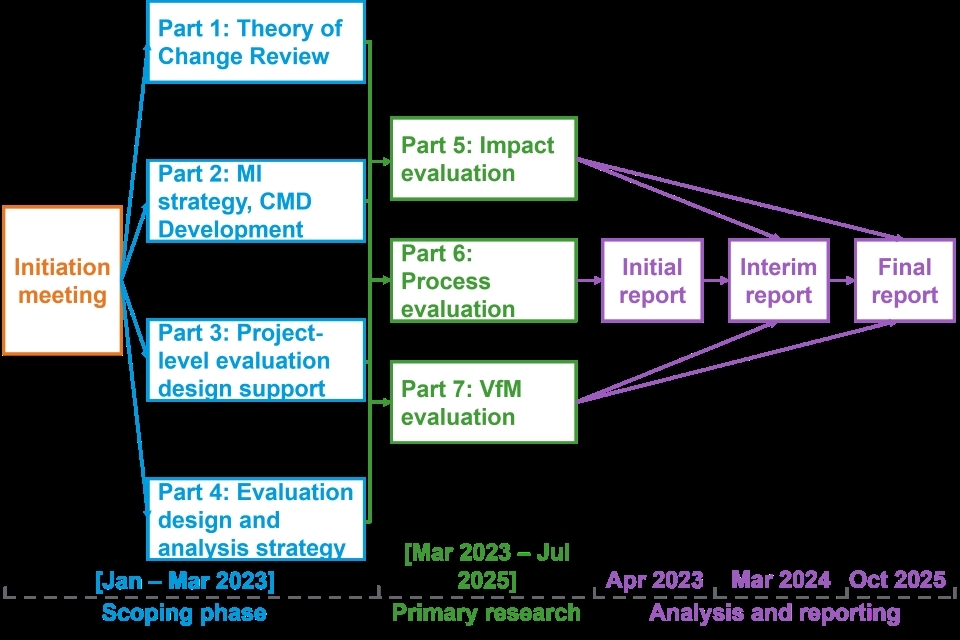 Initiation meeting

Part 1: Theory of Change Review

Part 2: MI strategy, CMD Development

Part 3: Project-level evaluation design support

Part 4: Evaluation design and analysis strategy

Part 5: Impact evaluation

Part 6: Process evaluation

Part 7: VfM evaluation

Initial report

Interim report

Final report

[Jan – Mar 2023]
Scoping phase

[Mar 2023 – Jul 2025]
Primary research

Apr 2023
Mar 2024
Oct 2025
Analysis and reporting